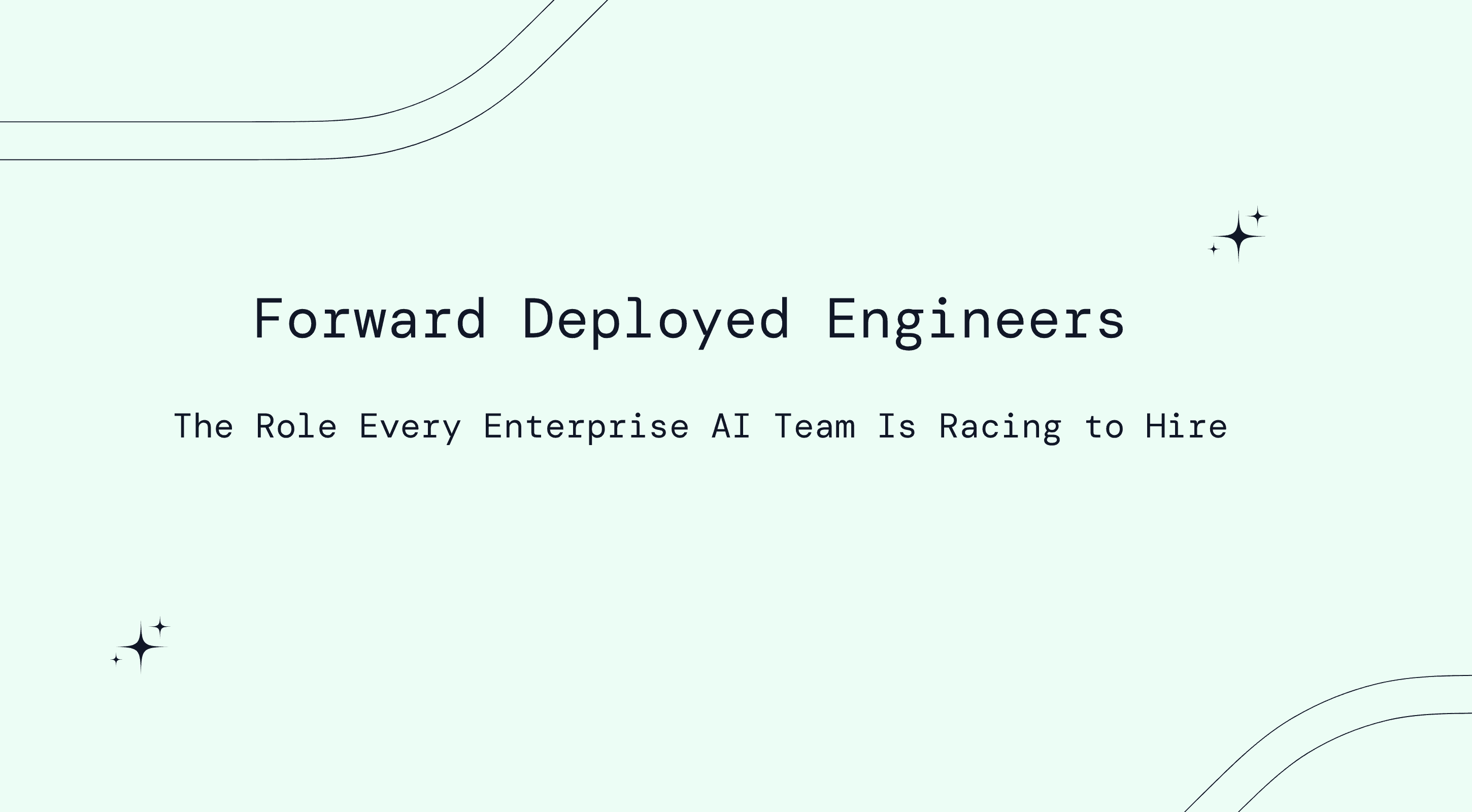 Forward Deployed Engineers

The Role Every Enterprise AI Team Is Racing to Hire